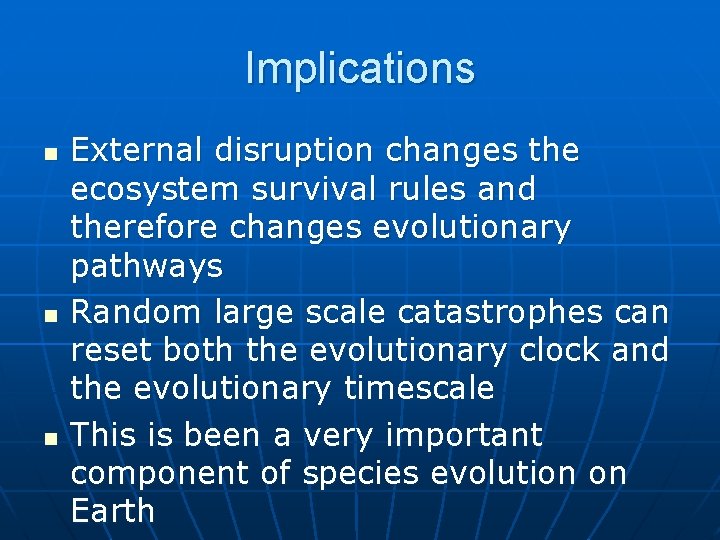 Implications

- External disruption changes the ecosystem survival rules and therefore changes evolutionary pathways
- Random large scale catastrophes can reset both the evolutionary clock and the evolutionary timescale
- This is been a very important component of species evolution on Earth